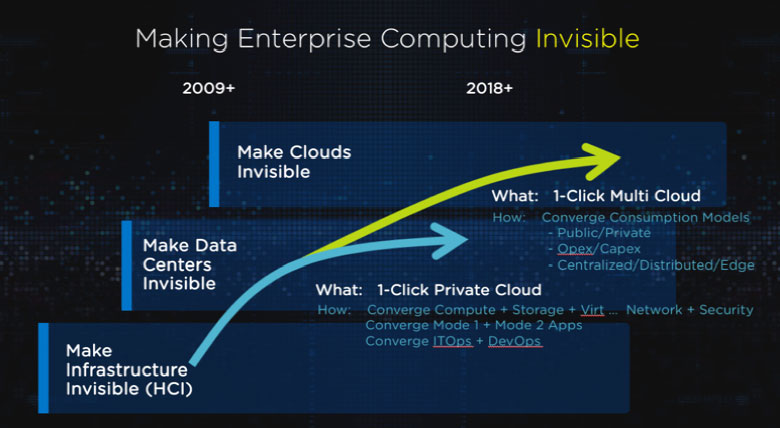 Making Enterprise Computing Invisible

2009+

2018+

Make Clouds Invisible

What: 1-Click Multi Cloud

How: Converge Consumption Models
- Public/Private
- Opex/Capex
- Centralized/Distributed/Edge

Make Data Centers Invisible

What: 1-Click Private Cloud

How: Converge Compute + Storage + Virt ... Network + Security
Converge Mode 1 + Mode 2 Apps
Converge ITOps + DevOps

Make Infrastructure Invisible (HCI)